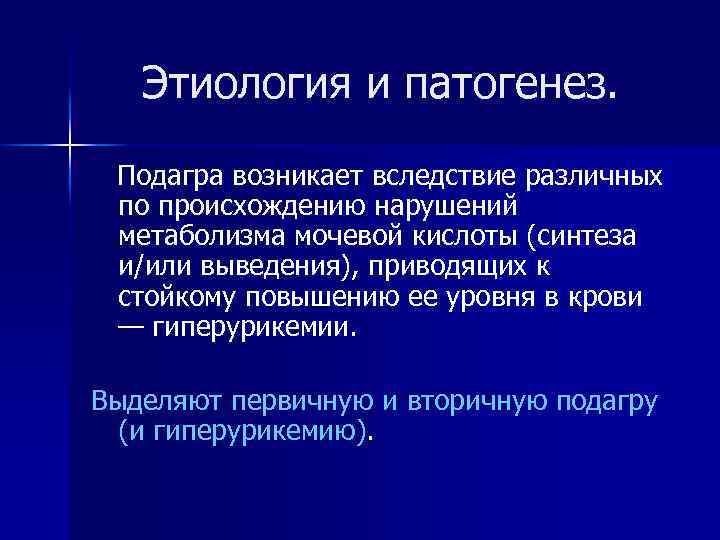 Этиология и патогенез.

Подагра возникает вследствие различных по происхождению нарушений метаболизма мочевой кислоты (синтеза и/или выведения), приводящих к стойкому повышению ее уровня в крови — гиперурикемии.

Выделяют первичную и вторичную подагру (и гиперурикемию).